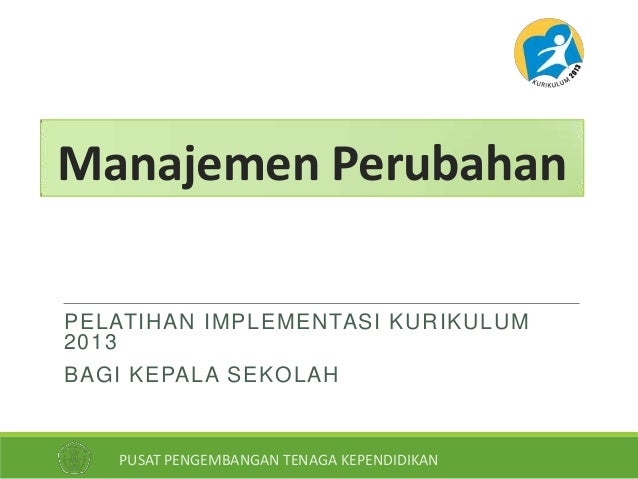 KURIKULUM 2013

Manajemen Perubahan

PELATIHAN IMPLEMENTASI KURIKULUM 2013

BAGI KEPALA SEKOLAH

PUSAT PENGEMBANGAN TENAGA KEPENDIDIKAN